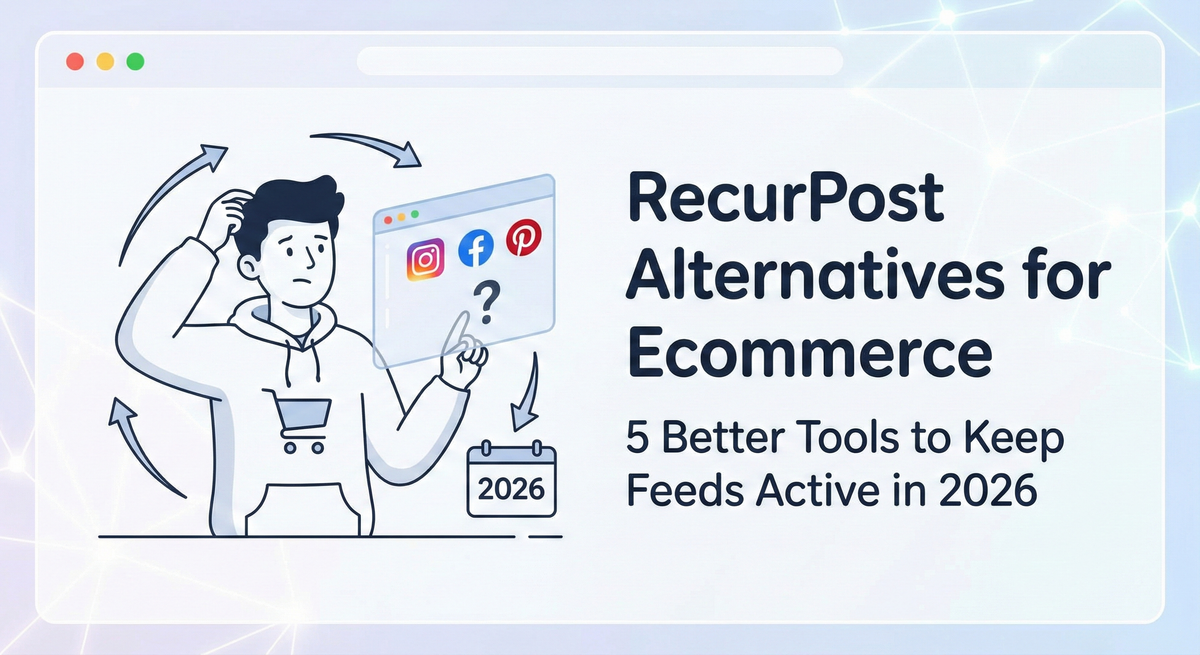 ?

2026

RecurPost Alternatives for Ecommerce

5 Better Tools to Keep Feeds Active in 2026